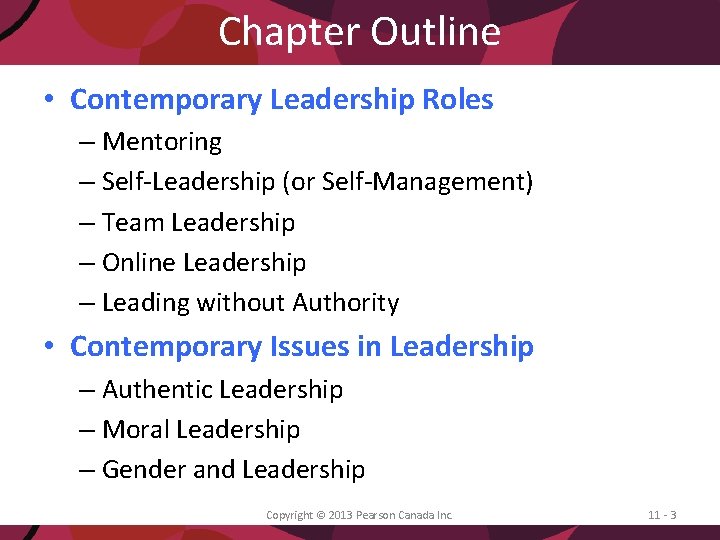 Chapter Outline

• Contemporary Leadership Roles
– Mentoring
– Self-Leadership (or Self-Management)
– Team Leadership
– Online Leadership
– Leading without Authority

• Contemporary Issues in Leadership
– Authentic Leadership
– Moral Leadership
– Gender and Leadership

Copyright © 2013 Pearson Canada Inc.

11 - 3